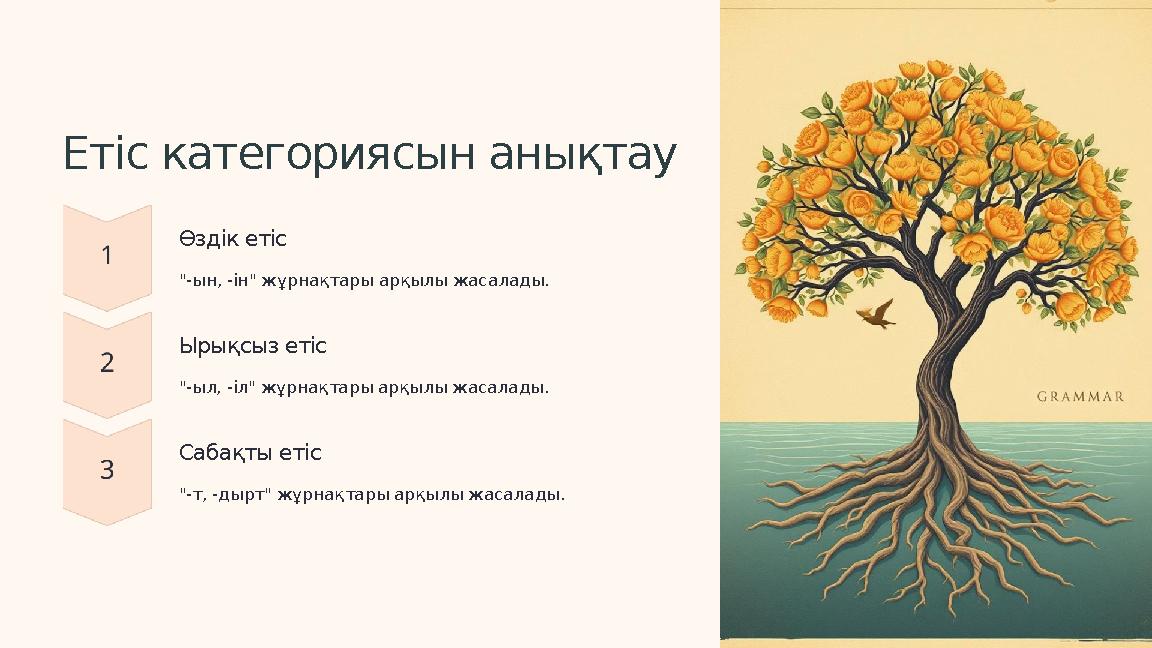 Етіс категориясын анықтау

1

Өздік етіс

"-ын, -ін" жұрнақтары арқылы жасалады.

2

Ырықсыз етіс

"-ыл, -іл" жұрнақтары арқылы жасалады.

3

Сабақты етіс

"-т, -дырт" жұрнақтары арқылы жасалады.

GRAMMAR